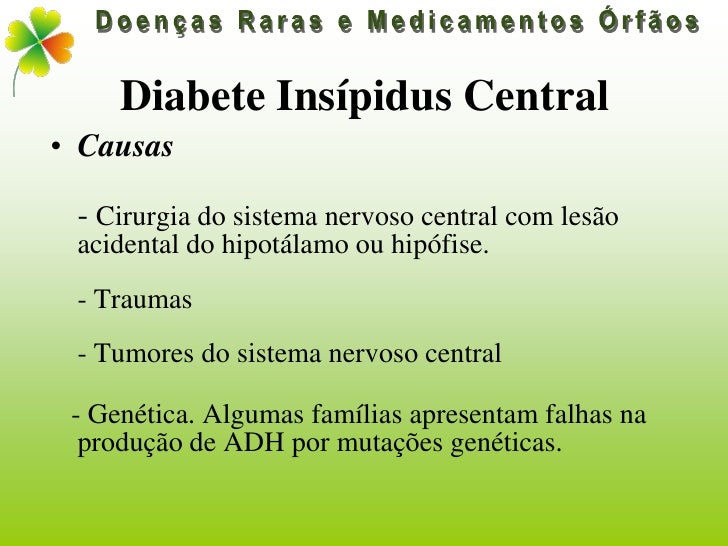 Doenças Raras e Medicamentos Órfãos

Diabete Insípidus Central

• Causas

- Cirurgia do sistema nervoso central com lesão acidental do hipotálamo ou hipófise.

- Traumas

- Tumores do sistema nervoso central

- Genética. Algumas famílias apresentam falhas na produção de ADH por mutações genéticas.